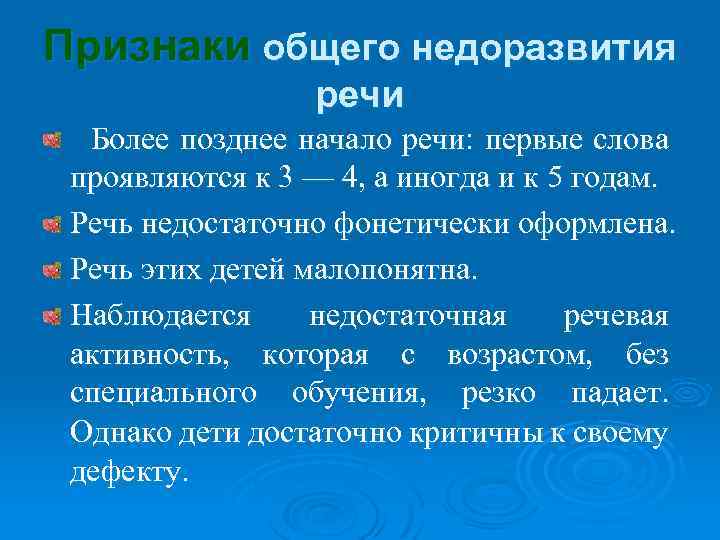 Признаки общего недоразвития речи

Более позднее начало речи: первые слова проявляются к 3 — 4, а иногда и к 5 годам.

Речь недостаточно фонетически оформлена.

Речь этих детей малопонятна.

Наблюдается недостаточная речевая активность, которая с возрастом, без специального обучения, резко падает. Однако дети достаточно критичны к своему дефекту.